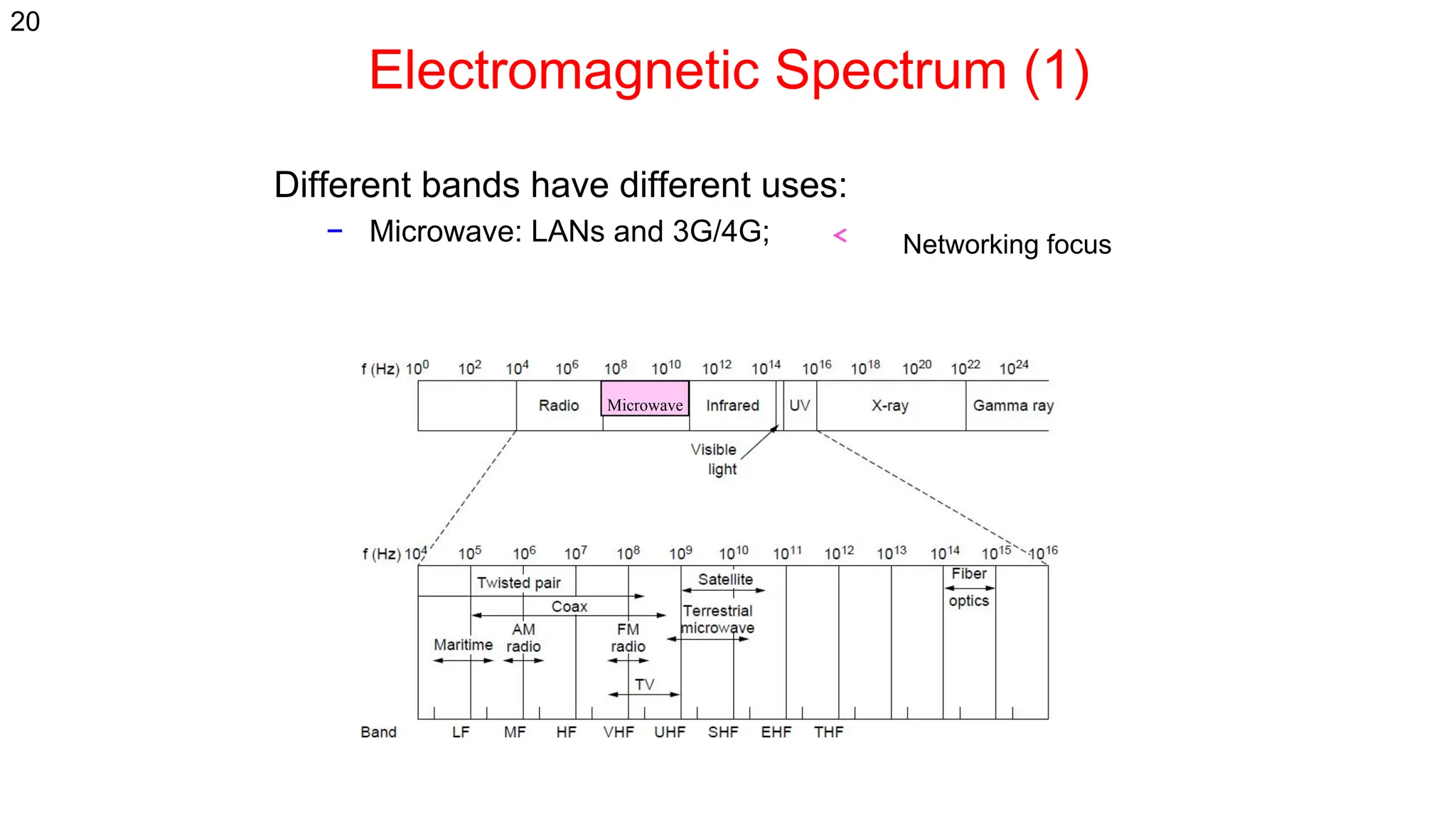 20

Electromagnetic Spectrum (1)

Different bands have different uses:

– Microwave: LANs and 3G/4G; < Networking focus

f (Hz) $10^0$ $10^2$ $10^4$ $10^6$ $10^8$ $10^{10}$ $10^{12}$ $10^{14}$ $10^{16}$ $10^{18}$ $10^{20}$ $10^{22}$ $10^{24}$

Radio Microwave Infrared UV X-ray Gamma ray

Visible light

f (Hz) $10^4$ $10^5$ $10^6$ $10^7$ $10^8$ $10^9$ $10^{10}$ $10^{11}$ $10^{12}$ $10^{13}$ $10^{14}$ $10^{15}$ $10^{16}$

Twisted pair
Coax
Satellite
Terrestrial microwave
Fiber optics
Maritime
AM radio
FM radio
TV

Band LF MF HF VHF UHF SHF EHF THF